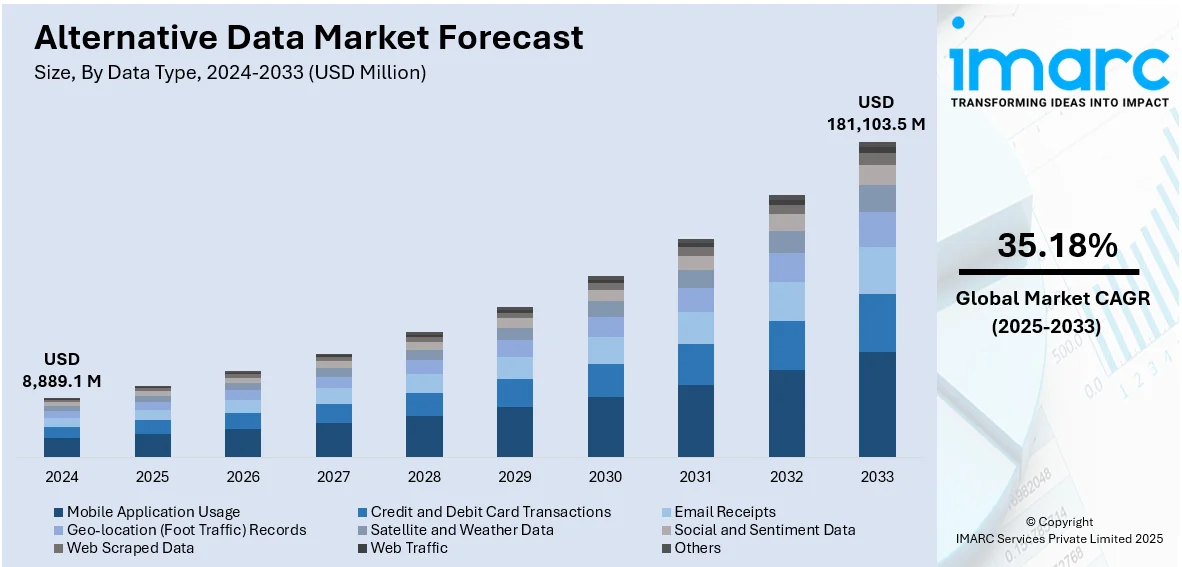 Alternative Data Market Forecast
Size, By Data Type, 2024-2033 (USD Million)

USD 8,889.1 M

USD 181,103.5 M

2024
2025
2026
2027
2028
2029
2030
2031
2032
2033

Mobile Application Usage
Credit and Debit Card Transactions
Email Receipts
Geo-location (Foot Traffic) Records
Satellite and Weather Data
Social and Sentiment Data
Web Scraped Data
Web Traffic
Others

imarc
TRANSFORMING IDEAS INTO IMPACT

35.18%
Global Market CAGR (2025-2033)

© Copyright
IMARC Services Private Limited 2025